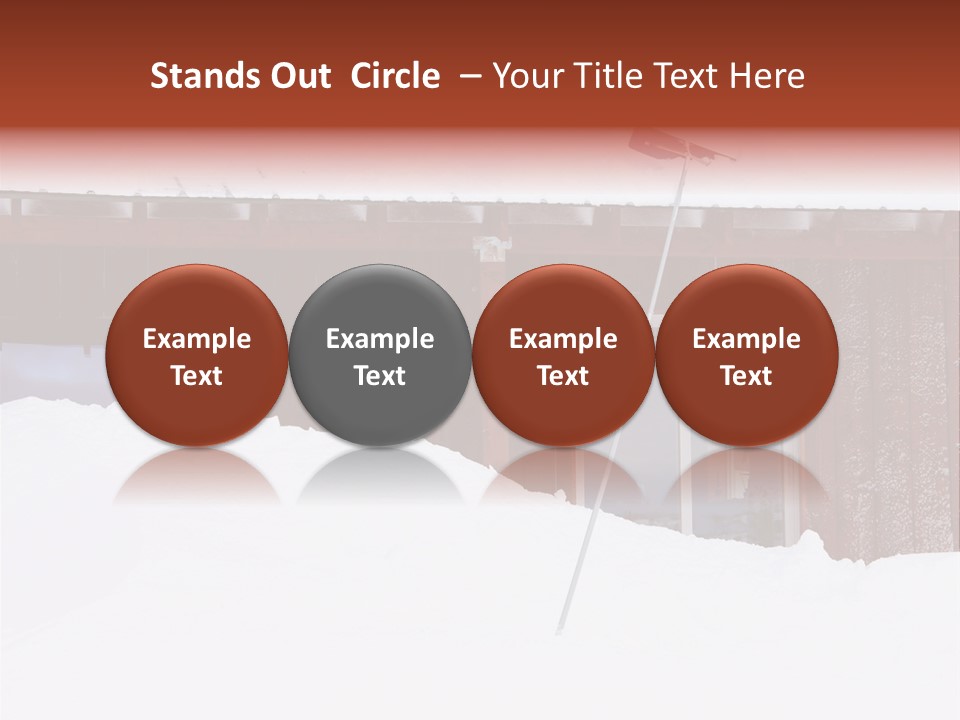 Stands Out Circle – Your Title Text Here

Example Text

Example Text

Example Text

Example Text